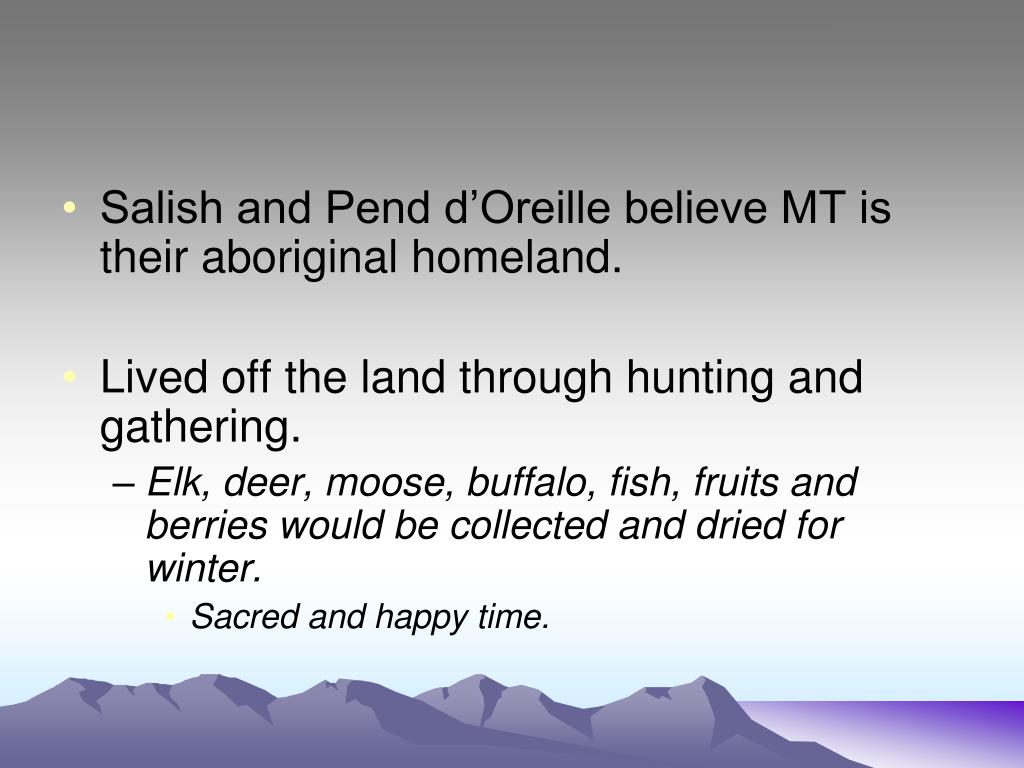 • Salish and Pend d’Oreille believe MT is their aboriginal homeland.

• Lived off the land through hunting and gathering.
– Elk, deer, moose, buffalo, fish, fruits and berries would be collected and dried for winter.
• Sacred and happy time.